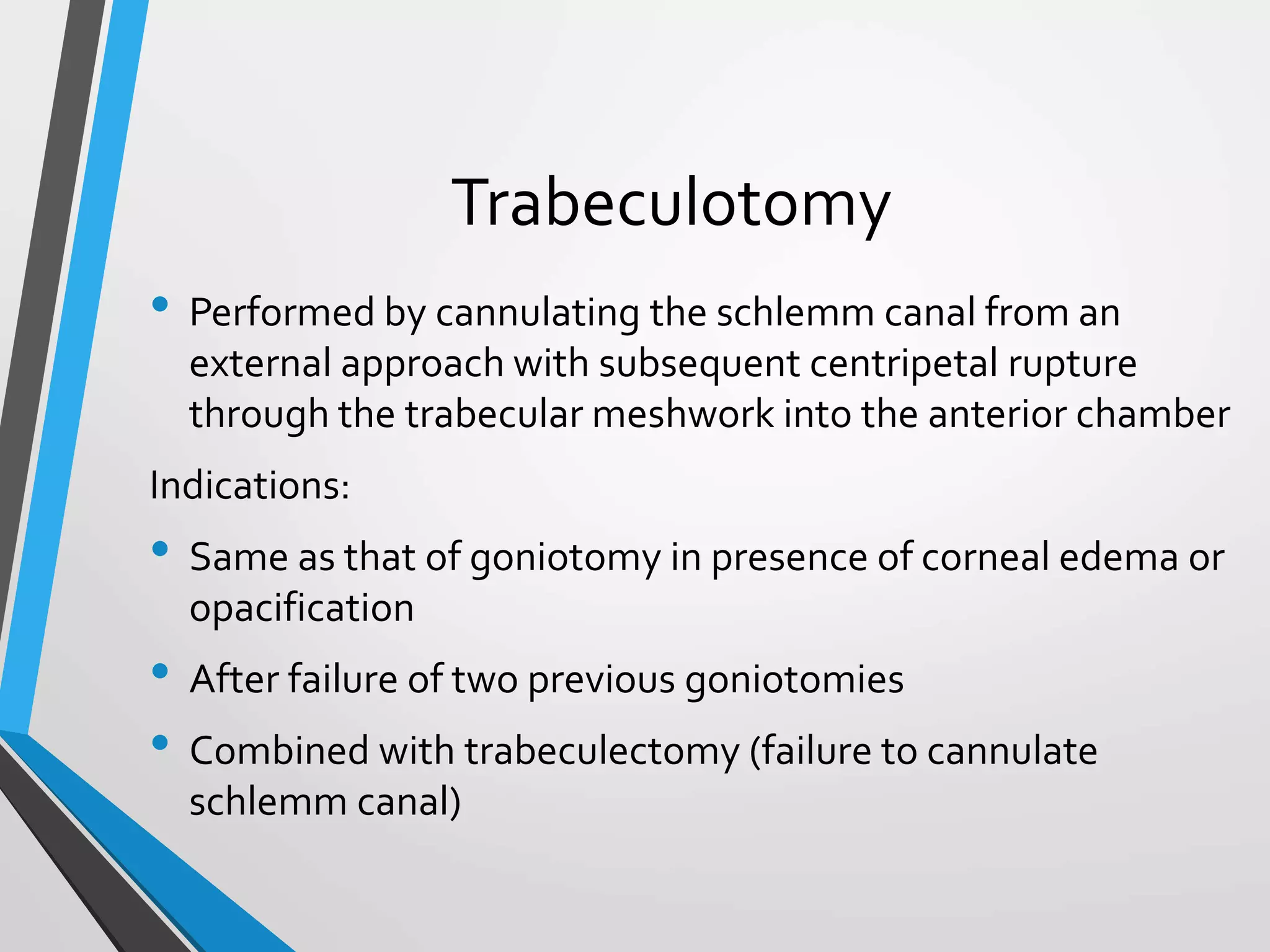 Trabeculotomy

• Performed by cannulating the schlemm canal from an external approach with subsequent centripetal rupture through the trabecular meshwork into the anterior chamber

Indications:

• Same as that of goniotomy in presence of corneal edema or opacification

• After failure of two previous goniotomies

• Combined with trabeculectomy (failure to cannulate schlemm canal)